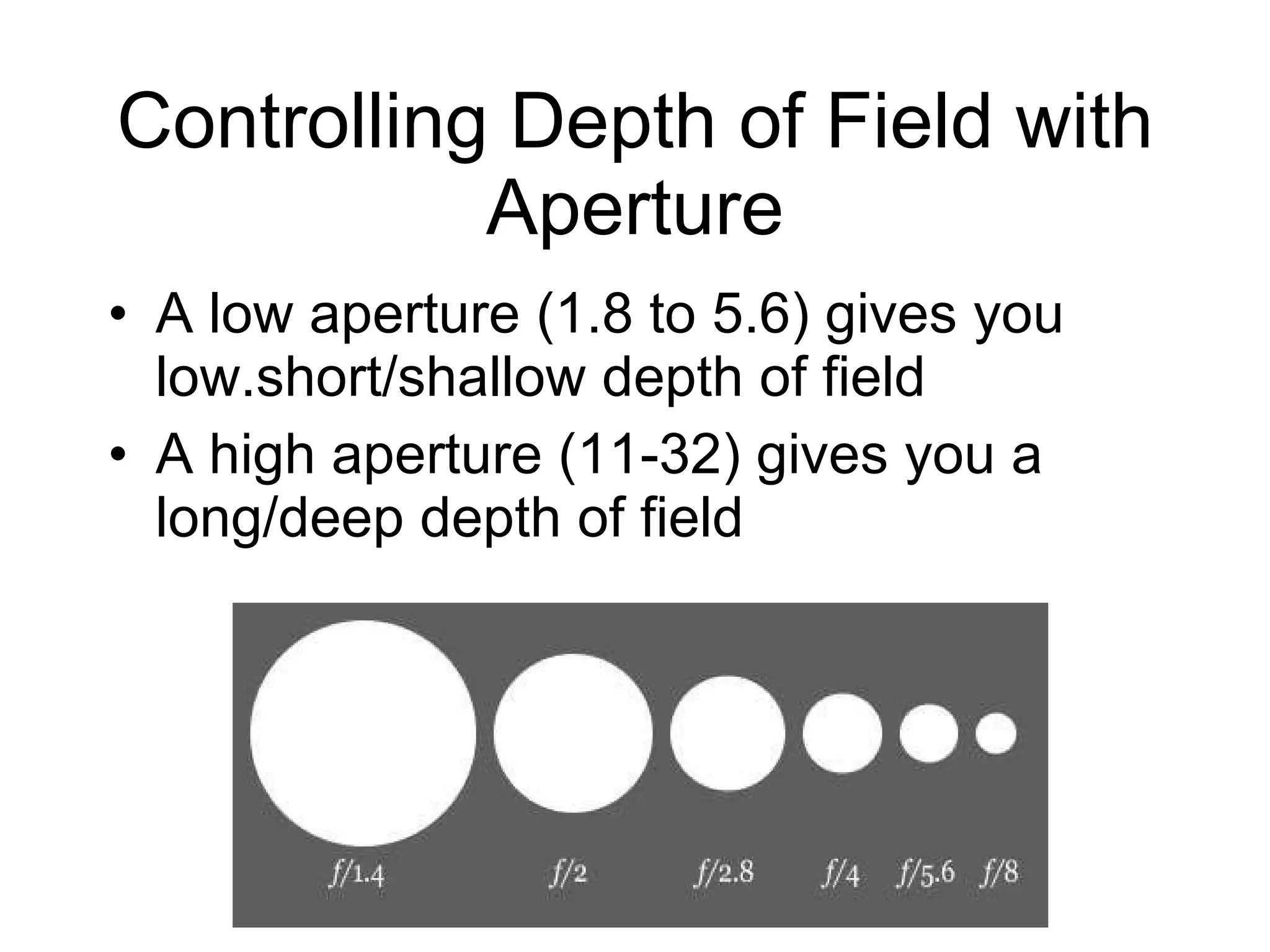 Controlling Depth of Field with Aperture

• A low aperture (1.8 to 5.6) gives you low.short/shallow depth of field
• A high aperture (11-32) gives you a long/deep depth of field

f/1.4 f/2 f/2.8 f/4 f/5.6 f/8